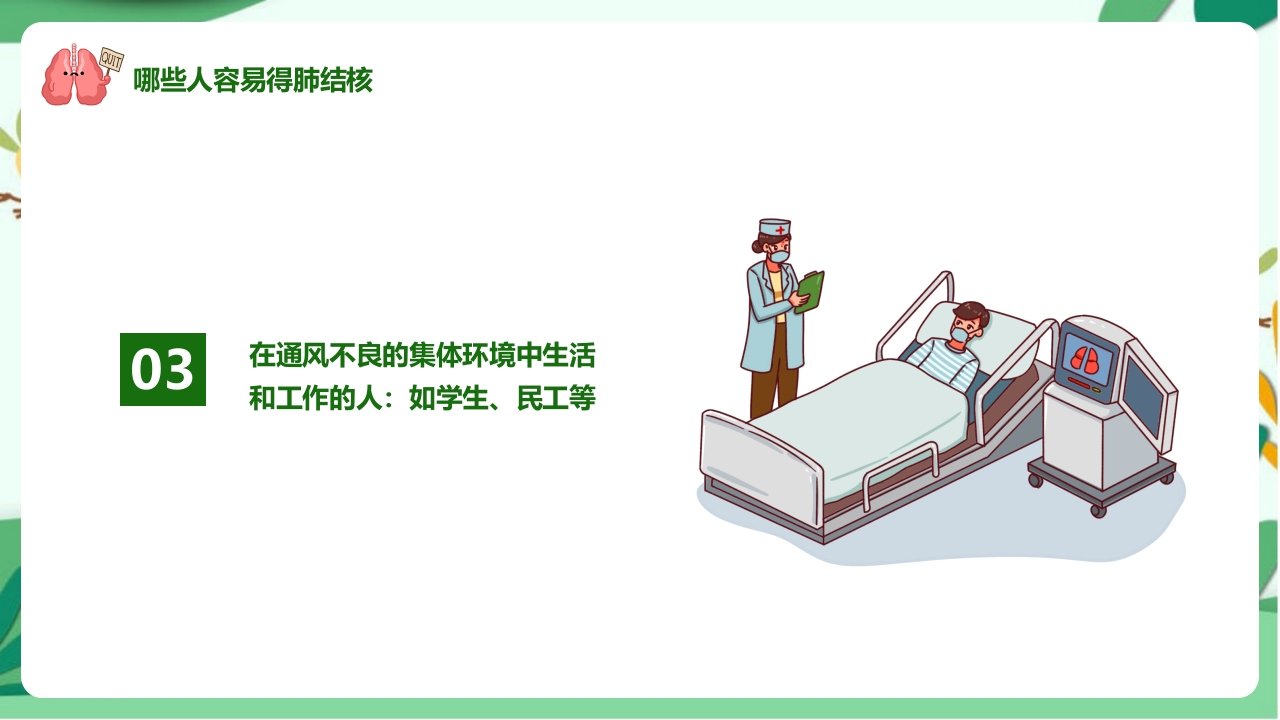 QUIT

哪些人容易得肺结核

03

在通风不良的集体环境中生活和工作的人：如学生、民工等